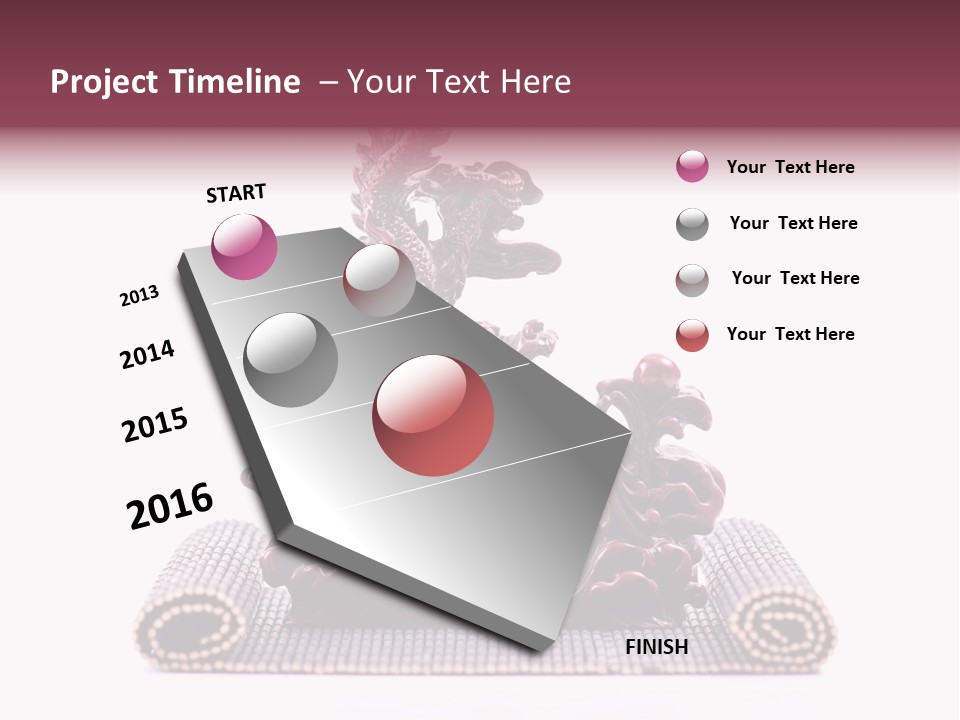 Project Timeline – Your Text Here

START

2013

2014

2015

2016

FINISH

Your Text Here

Your Text Here

Your Text Here

Your Text Here